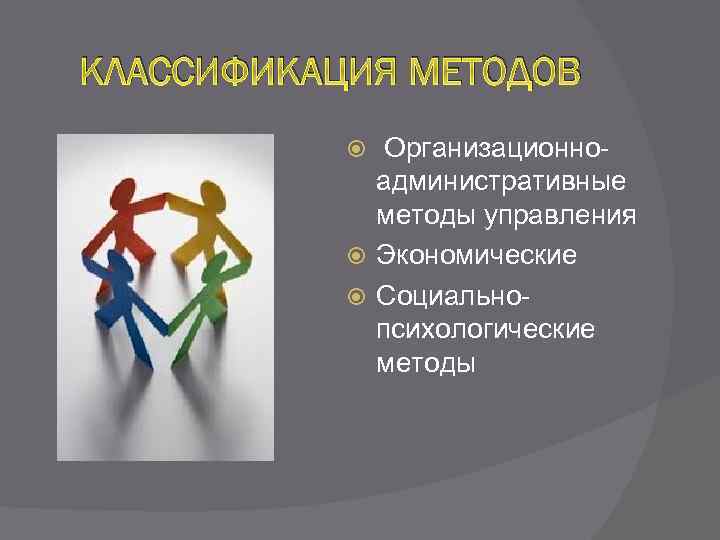 КЛАССИФИКАЦИЯ МЕТОДОВ

Организационно-административные методы управления

Экономические

Социально-психологические методы